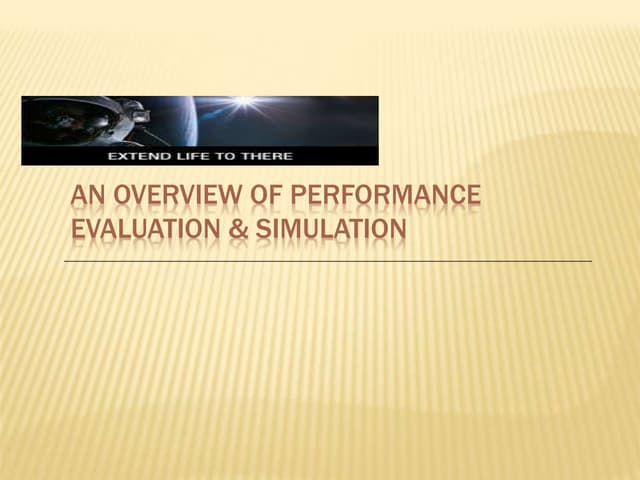 EXTEND LIFE TO THERE

AN OVERVIEW OF PERFORMANCE EVALUATION & SIMULATION